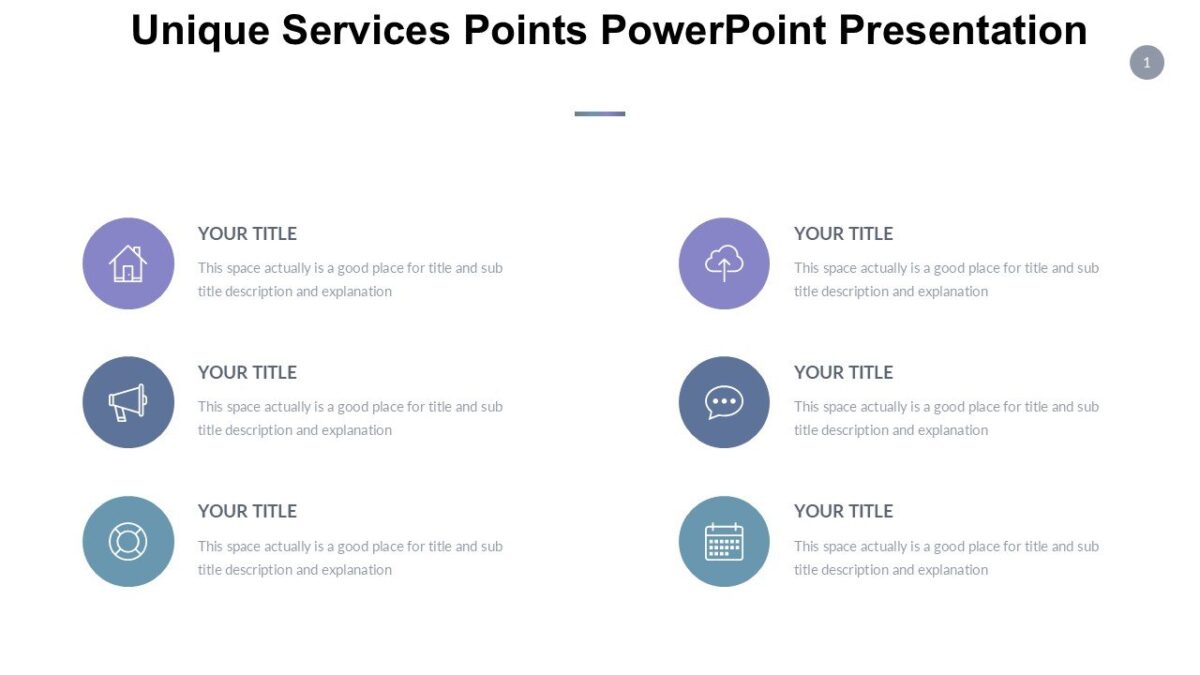 Unique Services Points PowerPoint Presentation

1

YOUR TITLE

This space actually is a good place for title and sub title description and explanation

YOUR TITLE

This space actually is a good place for title and sub title description and explanation

YOUR TITLE

This space actually is a good place for title and sub title description and explanation

YOUR TITLE

This space actually is a good place for title and sub title description and explanation

YOUR TITLE

This space actually is a good place for title and sub title description and explanation

YOUR TITLE

This space actually is a good place for title and sub title description and explanation